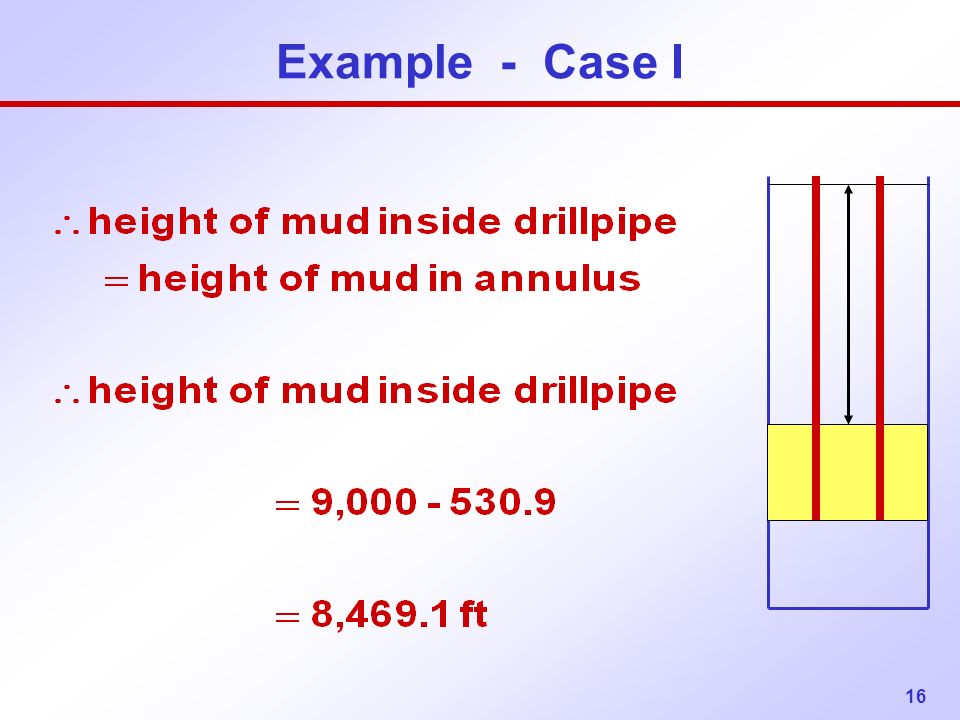 Example - Case I

$\therefore$ height of mud inside drillpipe

$=$ height of mud in annulus

$\therefore$ height of mud inside drillpipe

$= 9,000 - 530.9$

$= 8,469.1$ ft

16